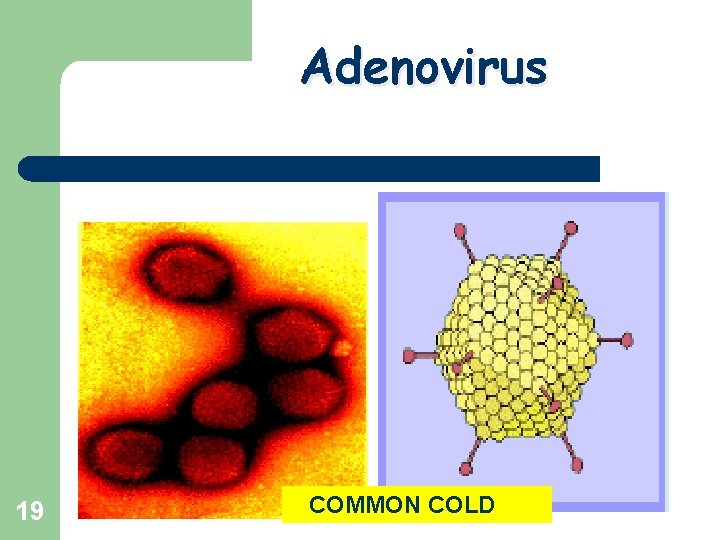 Adenovirus

COMMON COLD

19